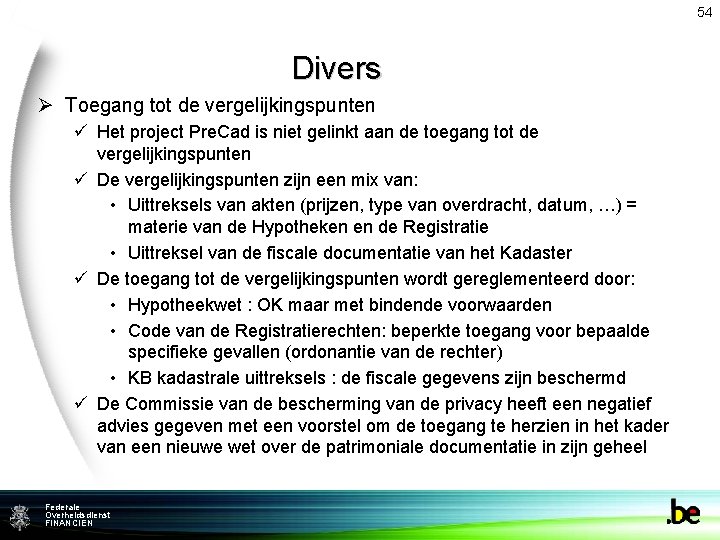 54

Divers

➢ Toegang tot de vergelijkingspunten

✓ Het project PreCad is niet gelinkt aan de toegang tot de vergelijkingspunten

✓ De vergelijkingspunten zijn een mix van:

• Uittreksels van akten (prijzen, type van overdracht, datum, …) = materie van de Hypotheken en de Registratie

• Uittreksel van de fiscale documentatie van het Kadaster

✓ De toegang tot de vergelijkingspunten wordt gereglementeerd door:

• Hypotheekwet : OK maar met bindende voorwaarden

• Code van de Registratierechten: beperkte toegang voor bepaalde specifieke gevallen (ordonantie van de rechter)

• KB kadastrale uittreksels : de fiscale gegevens zijn beschermd

✓ De Commissie van de bescherming van de privacy heeft een negatief advies gegeven met een voorstel om de toegang te herzien in het kader van een nieuwe wet over de patrimoniale documentatie in zijn geheel

Federale Overheidsdienst FINANCIEN

.be